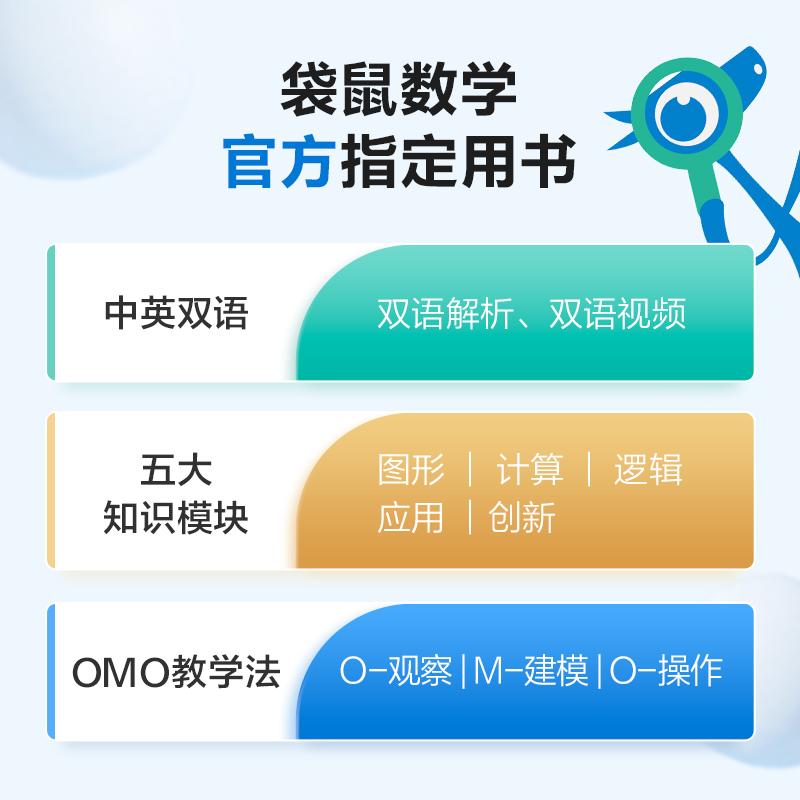 袋鼠数学
官方指定用书

中英双语

双语解析、双语视频

五大
知识模块

图形 | 计算 | 逻辑
应用 | 创新

OMO教学法

O-观察 | M-建模 | O-操作